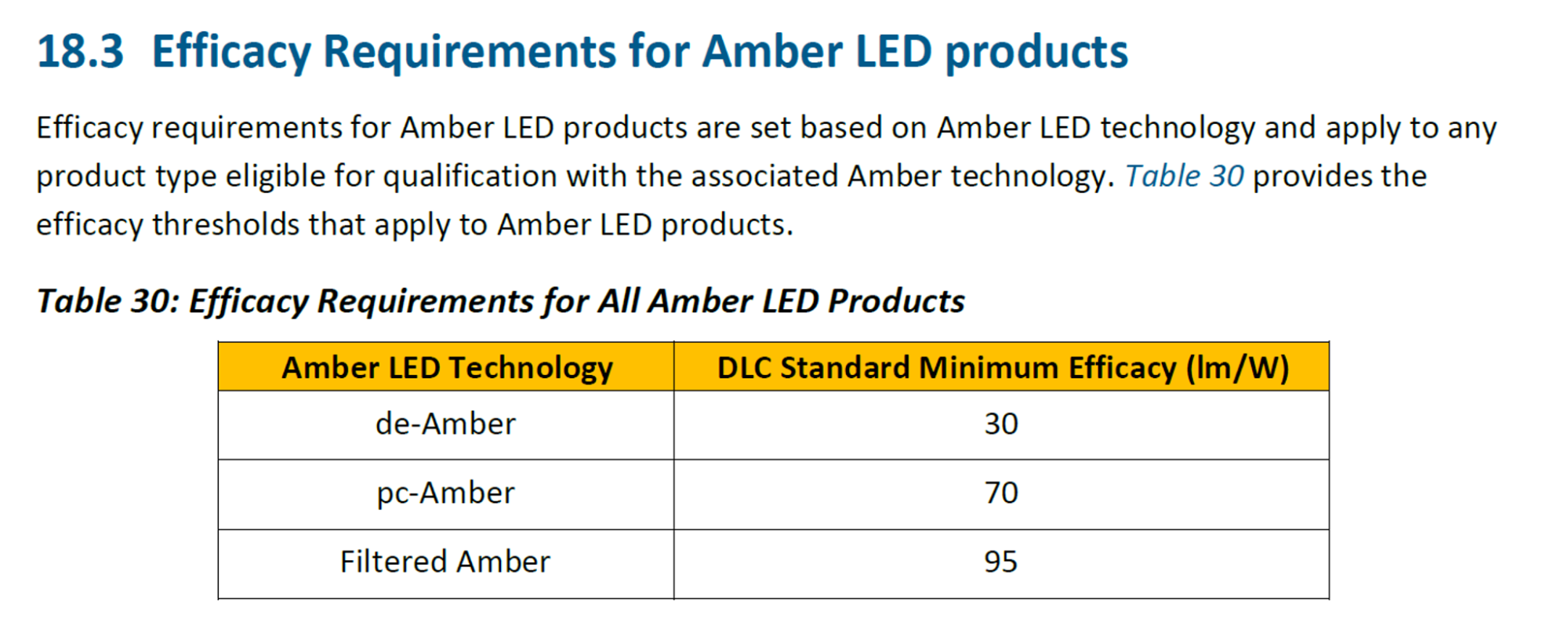 18.3 Efficacy Requirements for Amber LED products

Efficacy requirements for Amber LED products are set based on Amber LED technology and apply to any product type eligible for qualification with the associated Amber technology. Table 30 provides the efficacy thresholds that apply to Amber LED products.

Table 30: Efficacy Requirements for All Amber LED Products

| Amber LED Technology | DLC Standard Minimum Efficacy (lm/W) |
|---|---|
| de-Amber | 30 |
| pc-Amber | 70 |
| Filtered Amber | 95 |